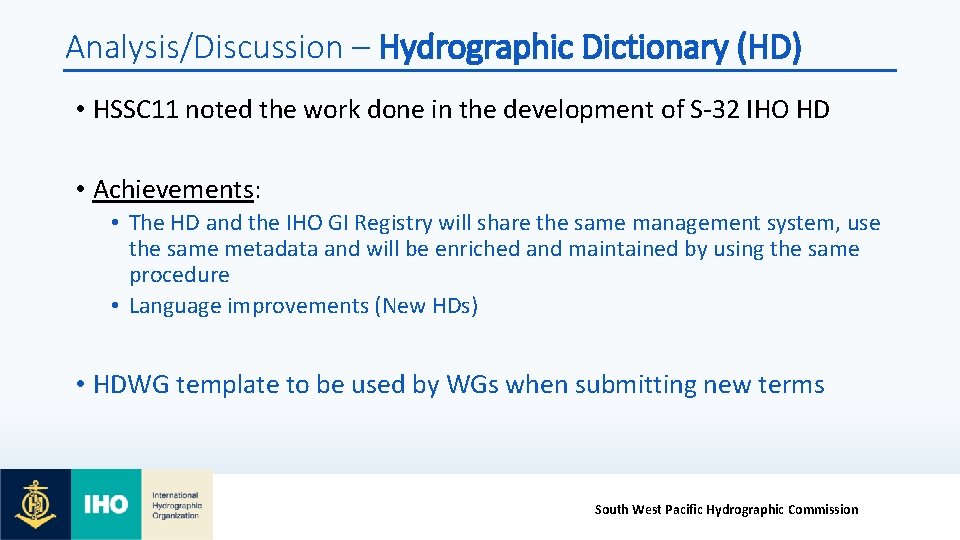 Analysis/Discussion – Hydrographic Dictionary (HD)

• HSSC11 noted the work done in the development of S-32 IHO HD

• Achievements:

• The HD and the IHO GI Registry will share the same management system, use the same metadata and will be enriched and maintained by using the same procedure
• Language improvements (New HDs)

• HDWG template to be used by WGs when submitting new terms

IHO International Hydrographic Organization

South West Pacific Hydrographic Commission